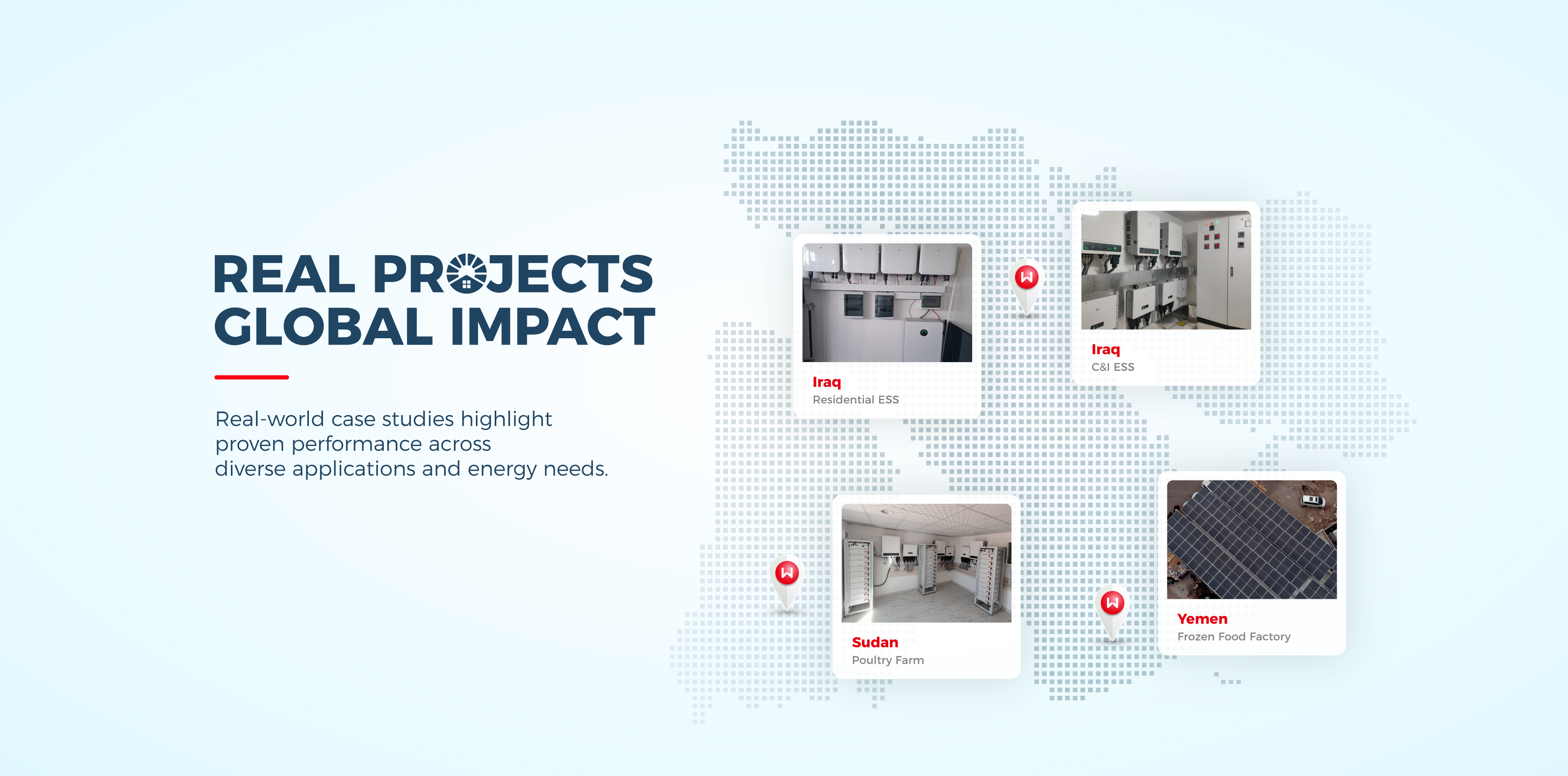 REAL PROJECTS
GLOBAL IMPACT

Real-world case studies highlight proven performance across diverse applications and energy needs.

Iraq
Residential ESS

Iraq
C&I ESS

Sudan
Poultry Farm

Yemen
Frozen Food Factory